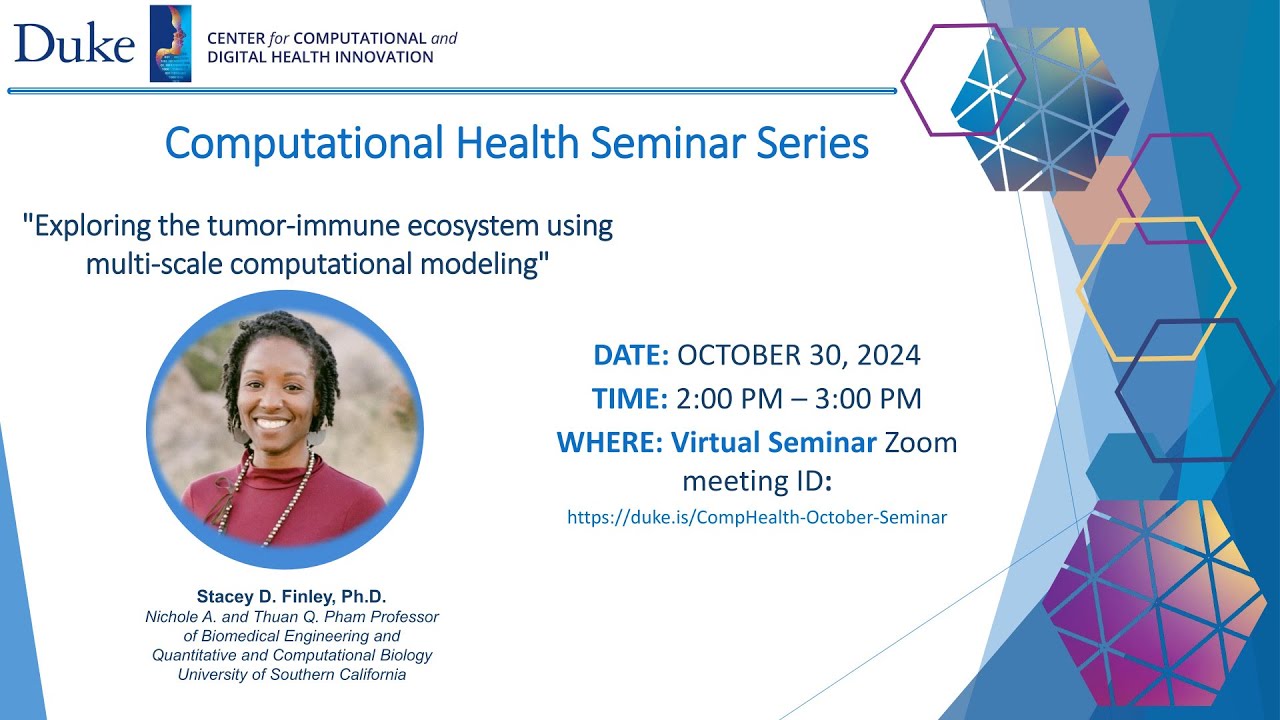 Duke

CENTER for COMPUTATIONAL and DIGITAL HEALTH INNOVATION

Computational Health Seminar Series

"Exploring the tumor-immune ecosystem using multi-scale computational modeling"

DATE: OCTOBER 30, 2024
TIME: 2:00 PM – 3:00 PM
WHERE: Virtual Seminar Zoom meeting ID:
https://duke.is/CompHealth-October-Seminar

Stacey D. Finley, Ph.D.
Nichole A. and Thuan Q. Pham Professor of Biomedical Engineering and Quantitative and Computational Biology
University of Southern California